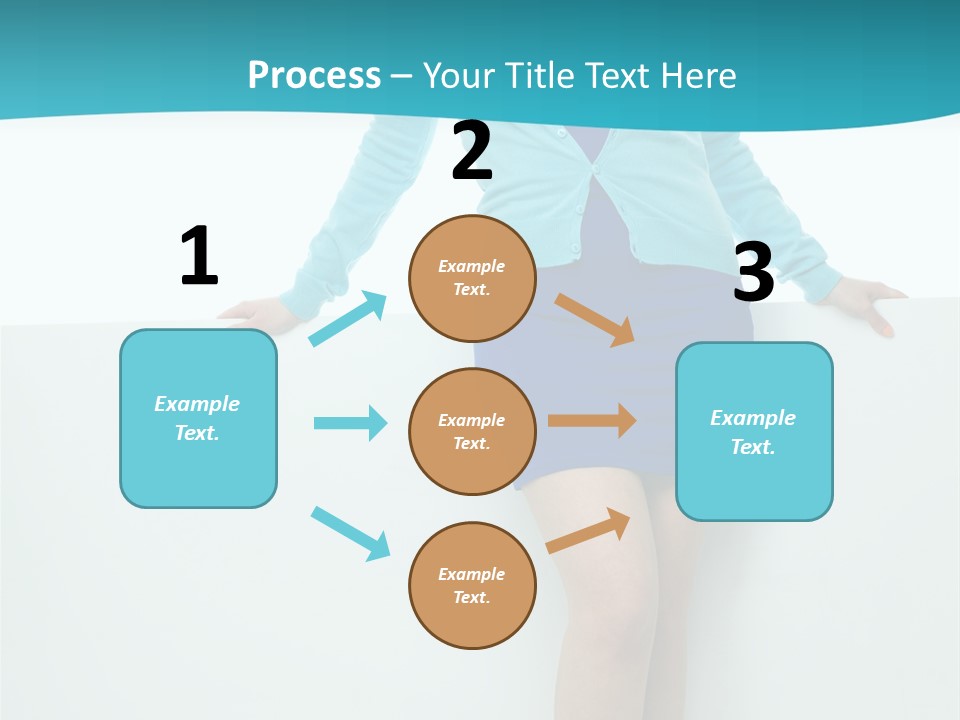 Process – Your Title Text Here

1

Example Text.

2

Example Text.

Example Text.

Example Text.

3

Example Text.